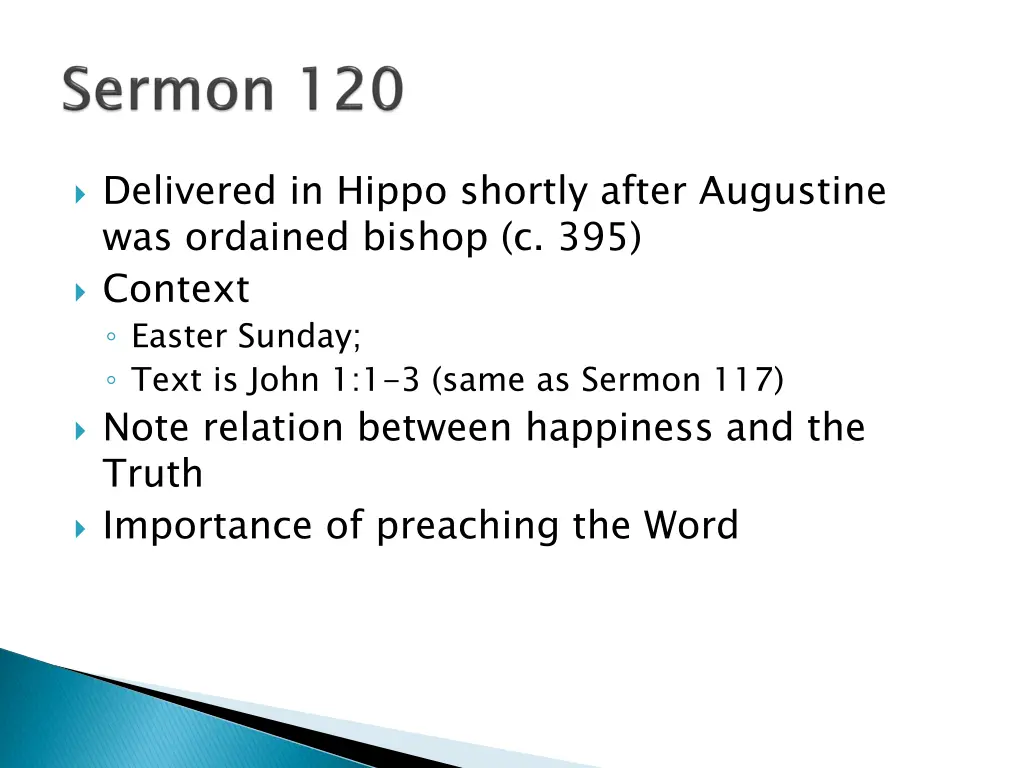 Sermon 120

Delivered in Hippo shortly after Augustine was ordained bishop (c. 395)
Context
Easter Sunday;
Text is John 1:1-3 (same as Sermon 117)
Note relation between happiness and the Truth
Importance of preaching the Word